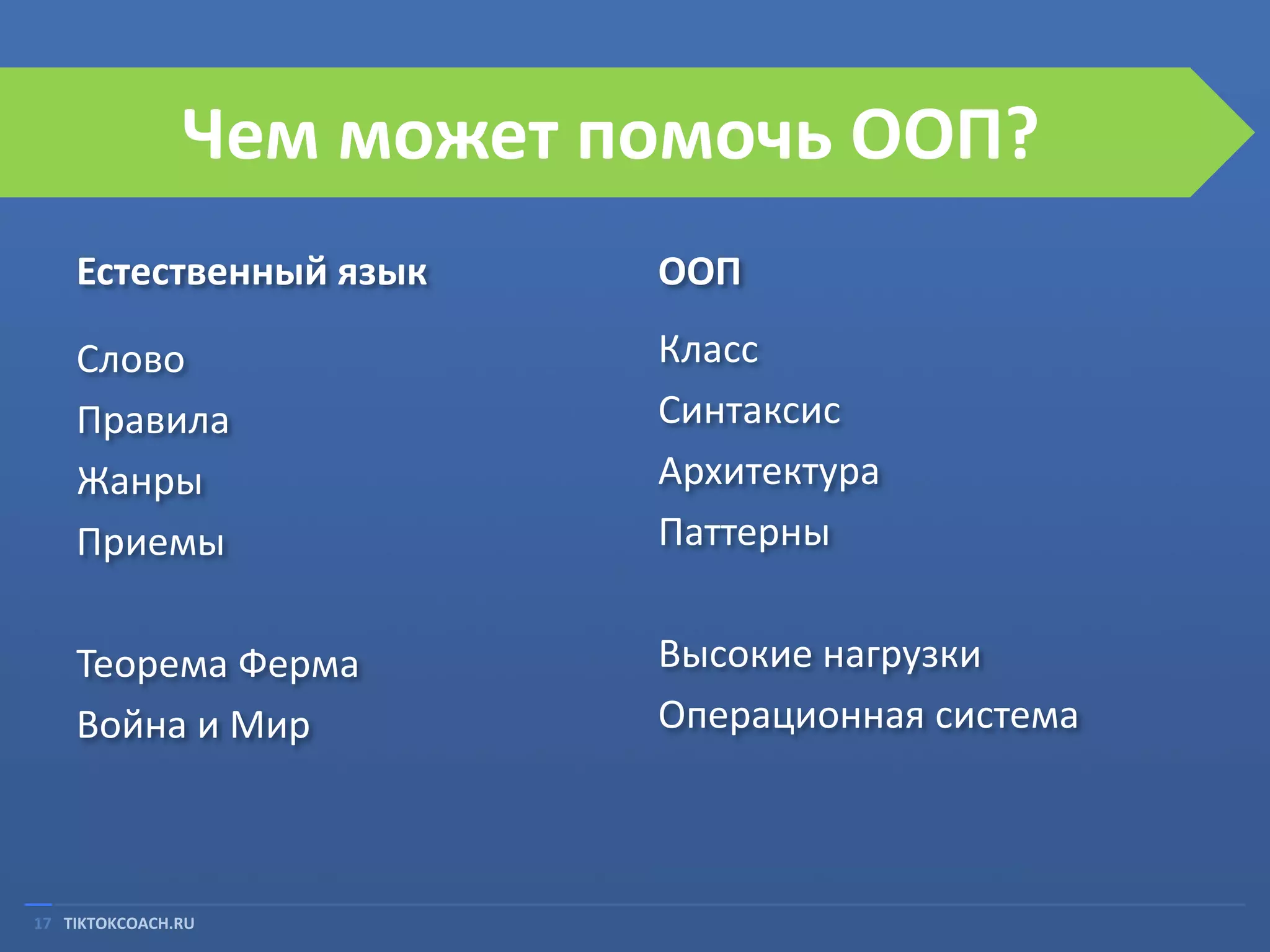 Чем может помочь ООП?

Естественный язык

Слово
Правила
Жанры
Приемы

Теорема Ферма
Война и Мир

ООП

Класс
Синтаксис
Архитектура
Паттерны

Высокие нагрузки
Операционная система

17 TIKTOKCOACH.RU